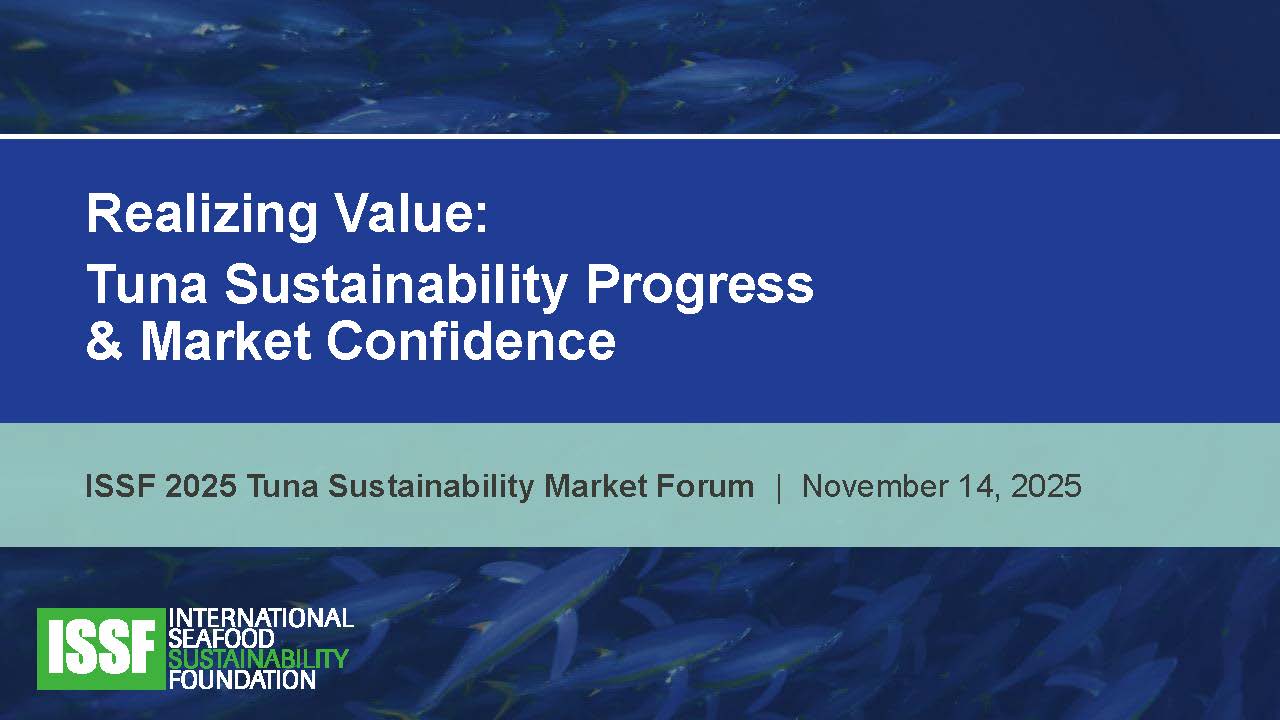 Realizing Value:

Tuna Sustainability Progress & Market Confidence

ISSF 2025 Tuna Sustainability Market Forum | November 14, 2025

ISSF INTERNATIONAL SEAFOOD SUSTAINABILITY FOUNDATION